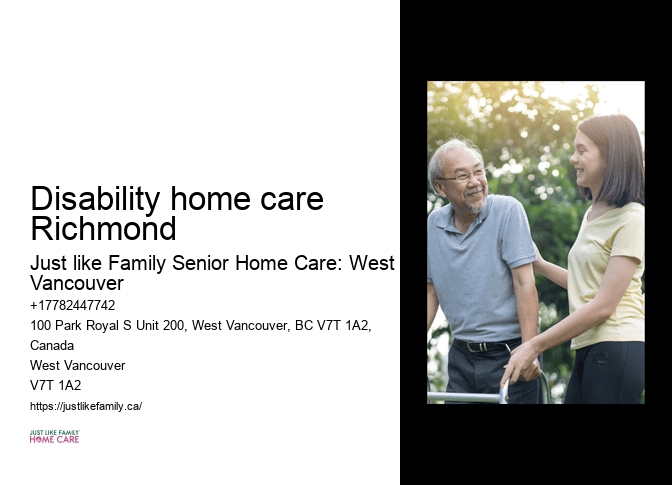 Disability home care Richmond

Just like Family Senior Home Care: West Vancouver

+17782447742

100 Park Royal S Unit 200, West Vancouver, BC V7T 1A2, Canada

West Vancouver

V7T 1A2

https://justlikefamily.ca/

JUST LIKE FAMILY
HOME CARE